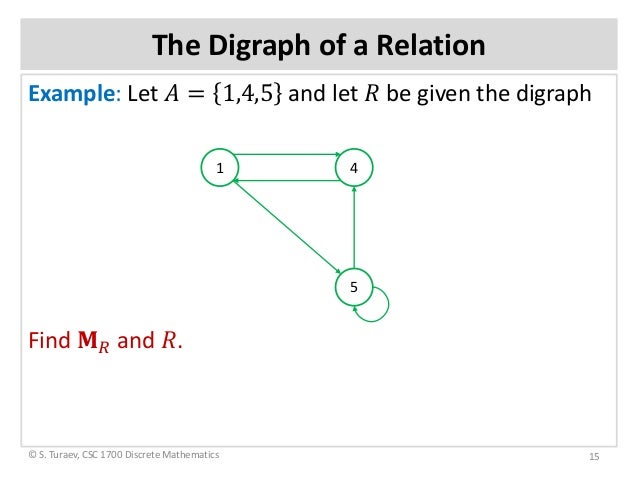 The Digraph of a Relation

Example: Let $A = \{1,4,5\}$ and let $R$ be given the digraph

1

4

5

Find $\mathbf{M}_R$ and $R$.

© S. Turaev, CSC 1700 Discrete Mathematics

15